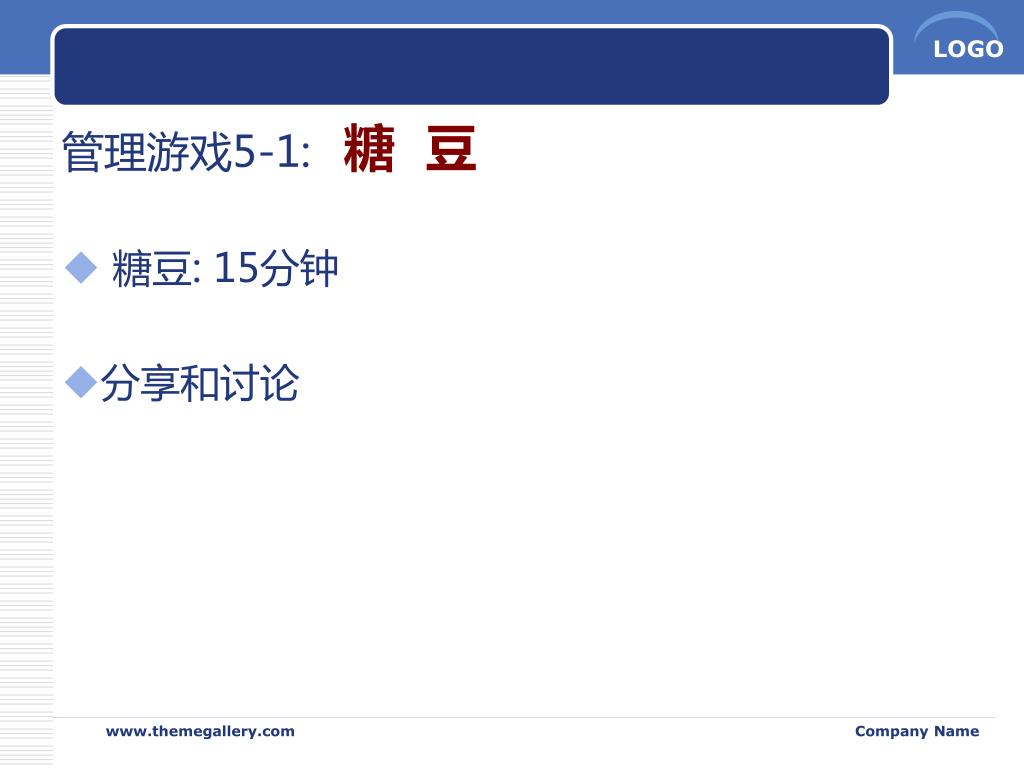 LOGO

管理游戏5-1: 糖 豆

糖豆: 15分钟

分享和讨论

www.themegallery.com

Company Name